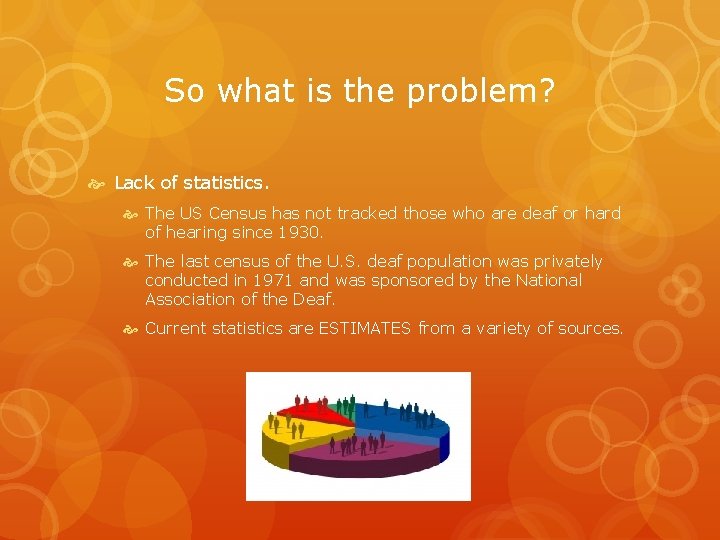 So what is the problem?

Lack of statistics.

The US Census has not tracked those who are deaf or hard of hearing since 1930.

The last census of the U.S. deaf population was privately conducted in 1971 and was sponsored by the National Association of the Deaf.

Current statistics are ESTIMATES from a variety of sources.